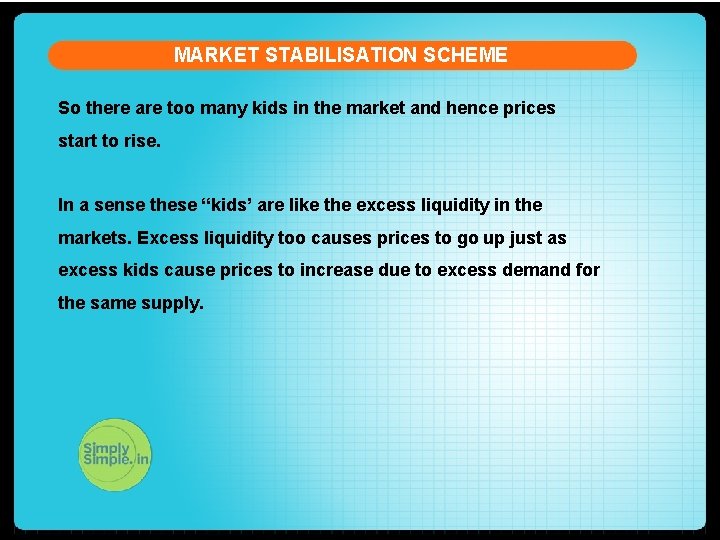 MARKET STABILISATION SCHEME

So there are too many kids in the market and hence prices start to rise.

In a sense these “kids’ are like the excess liquidity in the markets. Excess liquidity too causes prices to go up just as excess kids cause prices to increase due to excess demand for the same supply.

Simply Simple.in